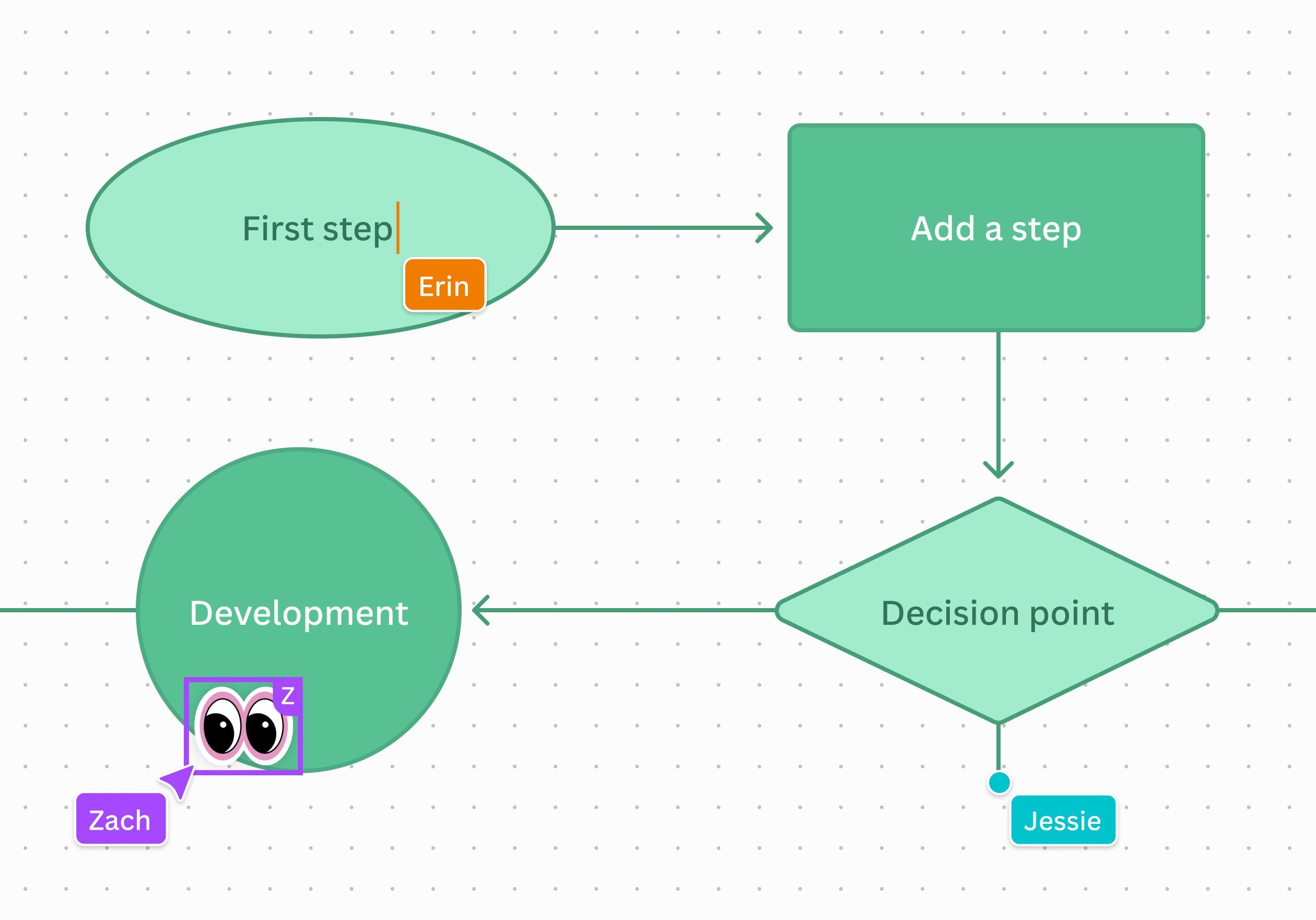 First step

Erin

Add a step

Development

Decision point

Z

Zach

Jessie